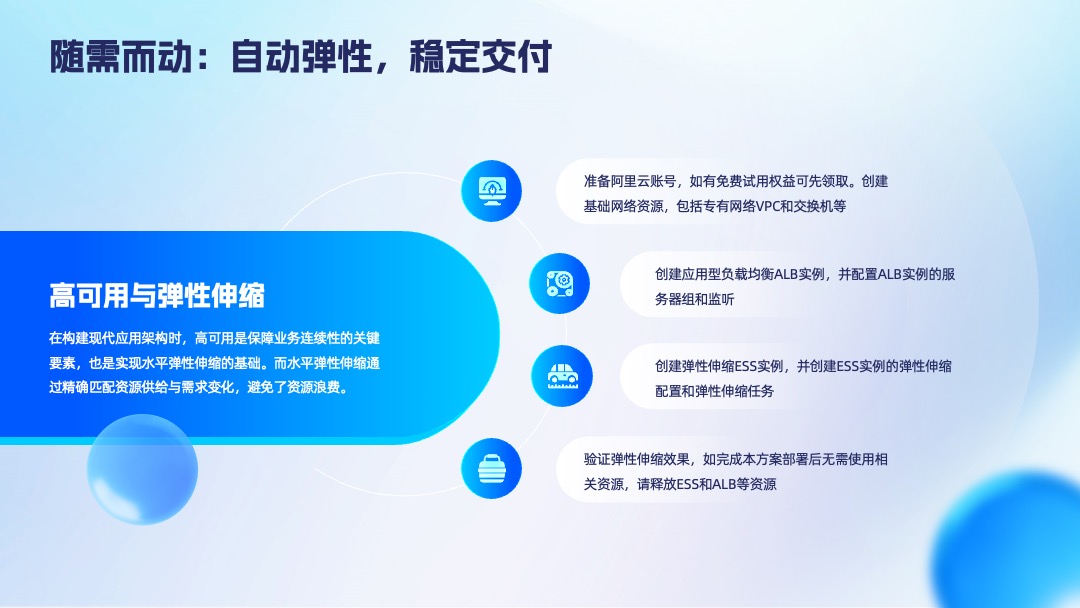 随需而动：自动弹性，稳定交付

高可用与弹性伸缩

在构建现代应用架构时，高可用是保障业务连续性的关键要素，也是实现水平弹性伸缩的基础。而水平弹性伸缩通过精确匹配资源供给与需求变化，避免了资源浪费。

准备阿里云账号，如有免费试用权益可先领取。创建基础网络资源，包括专有网络VPC和交换机等

创建应用型负载均衡ALB实例，并配置ALB实例的服务器组和监听

创建弹性伸缩ESS实例，并创建ESS实例的弹性伸缩配置和弹性伸缩任务

验证弹性伸缩效果，如完成本方案部署后无需使用相关资源，请释放ESS和ALB等资源